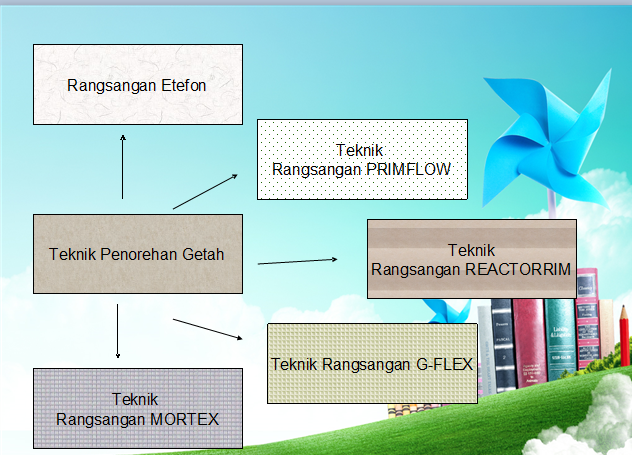 Rangsangan Etefon

Teknik
Rangsangan PRIMFLOW

Teknik Penorehan Getah

Teknik
Rangsangan REACTORRIM

Teknik Rangsangan G-FLEX

Teknik
Rangsangan MORTEX